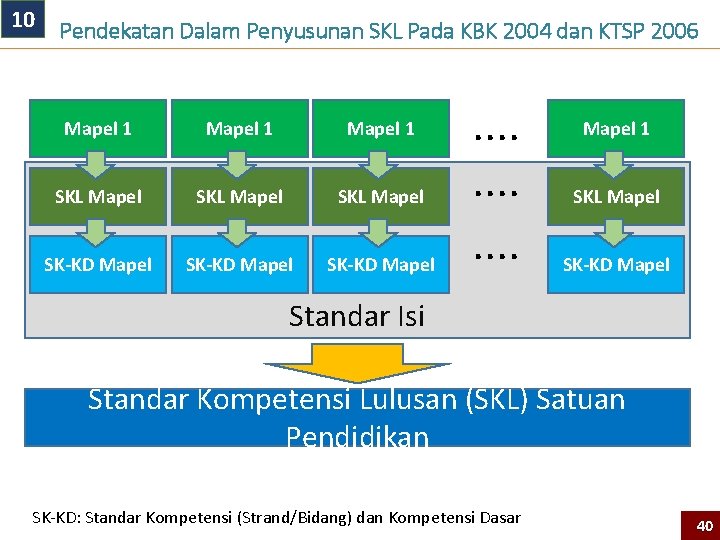 10

Pendekatan Dalam Penyusunan SKL Pada KBK 2004 dan KTSP 2006

Mapel 1

Mapel 1

Mapel 1

....

Mapel 1

SKL Mapel

SKL Mapel

SKL Mapel

....

SKL Mapel

SK-KD Mapel

SK-KD Mapel

SK-KD Mapel

....

SK-KD Mapel

Standar Isi

Standar Kompetensi Lulusan (SKL) Satuan Pendidikan

SK-KD: Standar Kompetensi (Strand/Bidang) dan Kompetensi Dasar

40